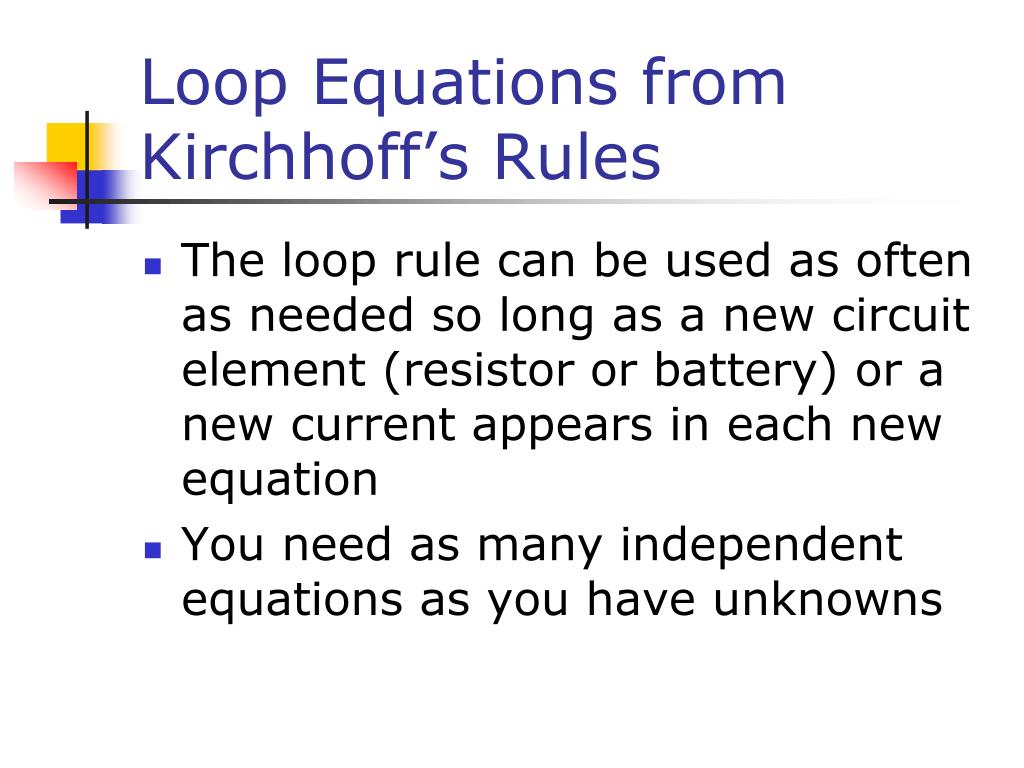 Loop Equations from Kirchhoff’s Rules

- The loop rule can be used as often as needed so long as a new circuit element (resistor or battery) or a new current appears in each new equation
- You need as many independent equations as you have unknowns